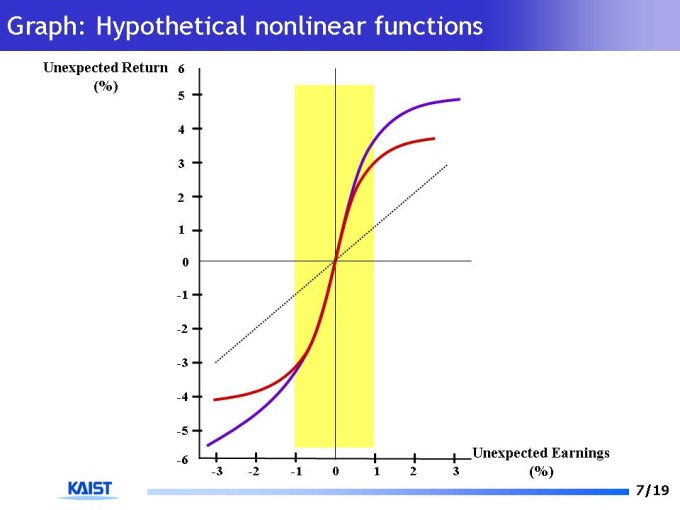 Graph: Hypothetical nonlinear functions

Unexpected Return (%)

6
5
4
3
2
1
0
-1
-2
-3
-4
-5
-6

-3 -2 -1 0 1 2 3

Unexpected Earnings (%)

KAIST

7/19